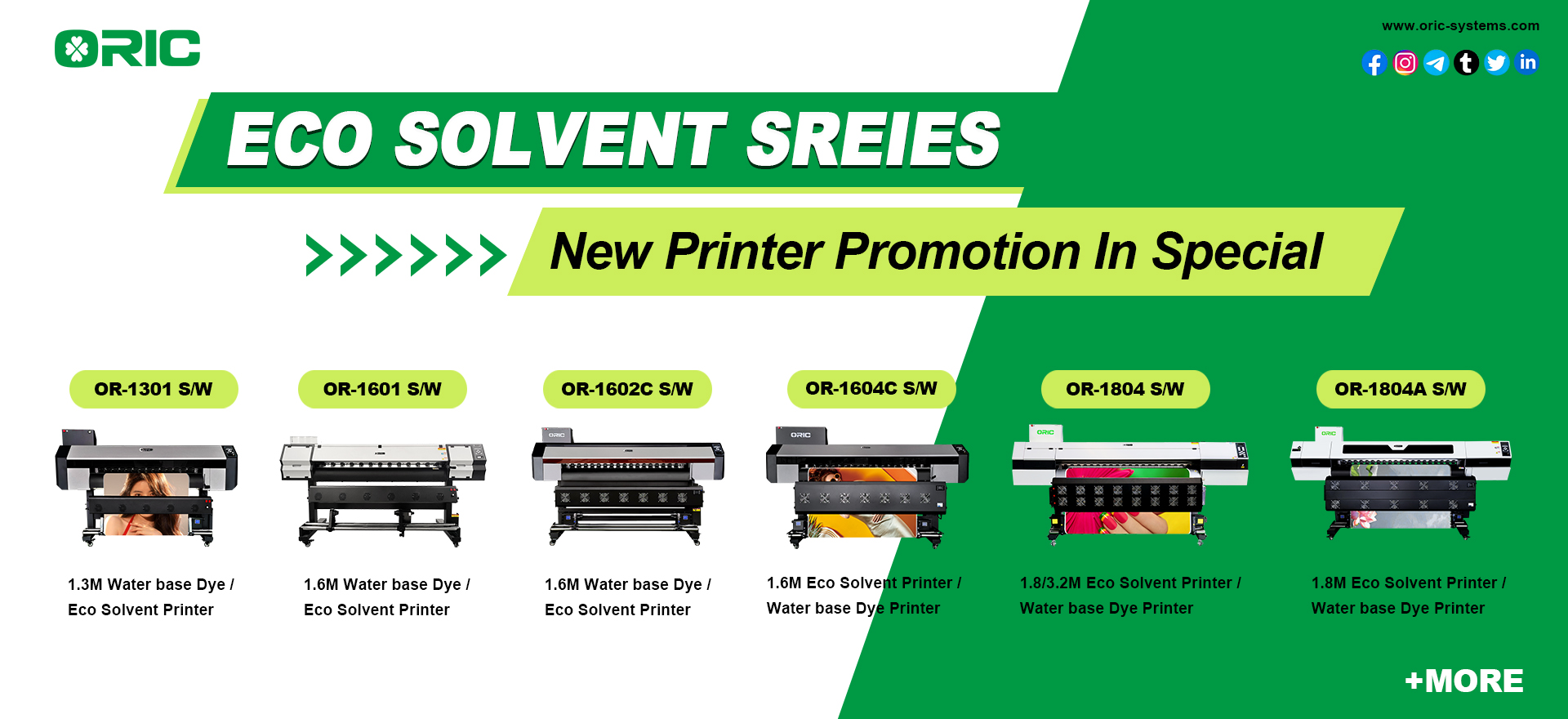 ORIC

www.oric-systems.com

ECO SOLVENT SREIES

New Printer Promotion In Special

OR-1301 S/W

1.3M Water base Dye / Eco Solvent Printer

OR-1601 S/W

1.6M Water base Dye / Eco Solvent Printer

OR-1602C S/W

1.6M Water base Dye / Eco Solvent Printer

OR-1604C S/W

1.6M Eco Solvent Printer / Water base Dye Printer

OR-1804 S/W

1.8/3.2M Eco Solvent Printer / Water base Dye Printer

OR-1804A S/W

1.8M Eco Solvent Printer / Water base Dye Printer

+MORE